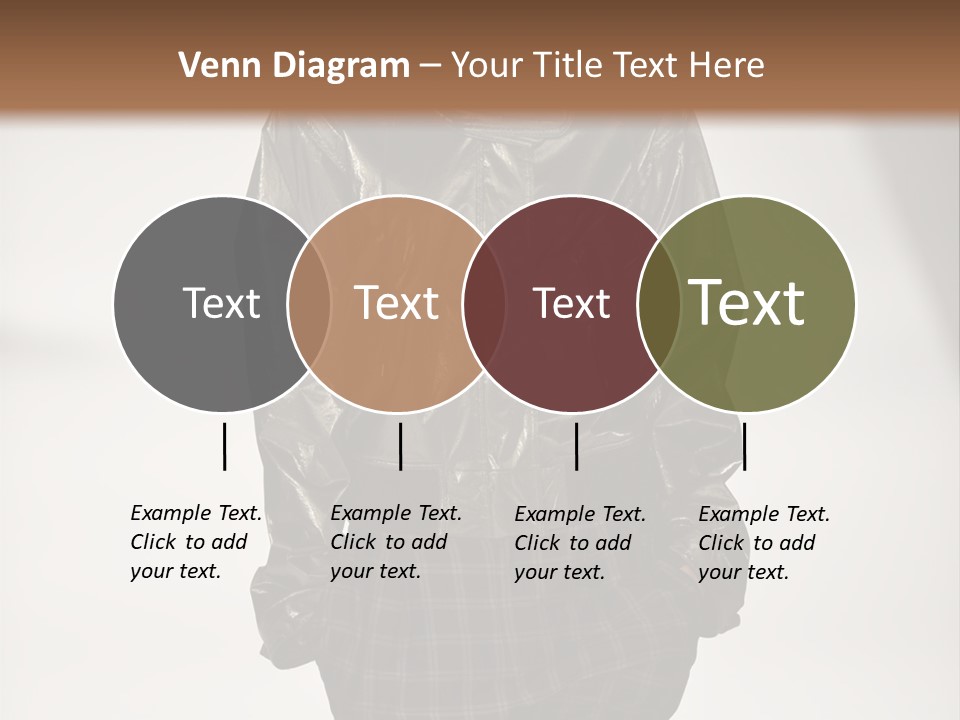 Venn Diagram – Your Title Text Here

Text

Text

Text

Text

Example Text. Click to add your text.

Example Text. Click to add your text.

Example Text. Click to add your text.

Example Text. Click to add your text.